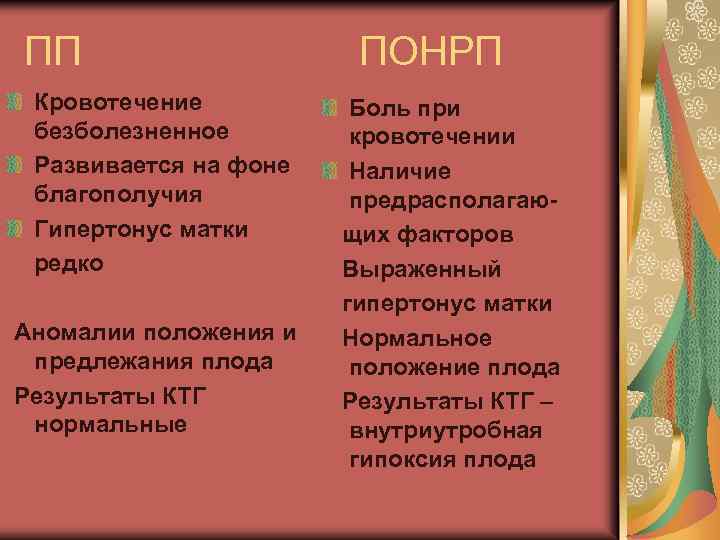 ПП

Кровотечение безболезненное

Развивается на фоне благополучия

Гипертонус матки редко

Аномалии положения и предлежания плода

Результаты КТГ нормальные

ПОНРП

Боль при кровотечении

Наличие предрасполагающих факторов

Выраженный гипертонус матки

Нормальное положение плода

Результаты КТГ – внутриутробная гипоксия плода